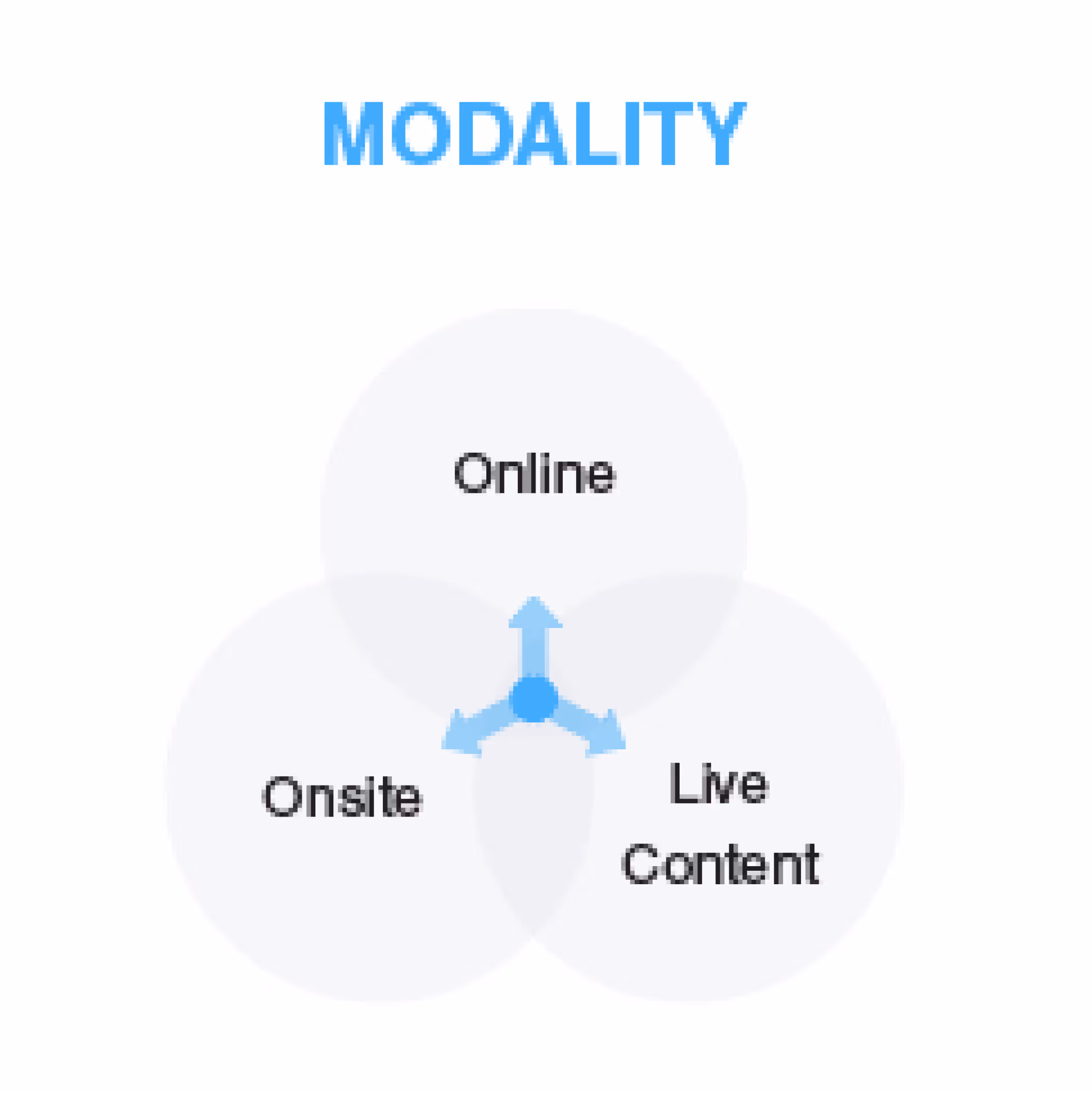 MODALITY

Online

Onsite

Live
Content